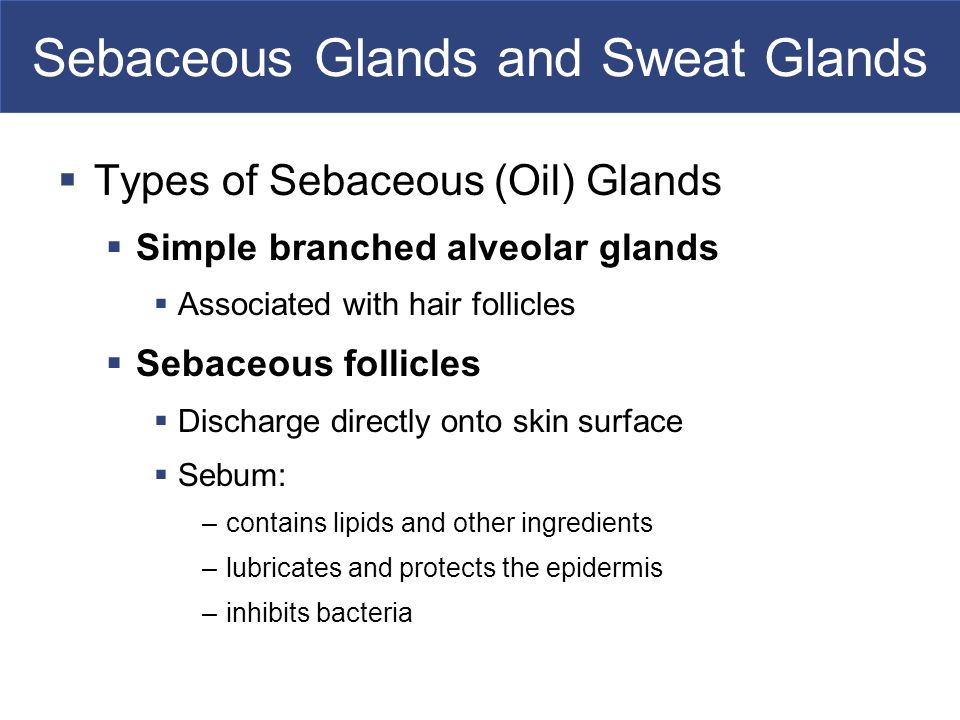 Sebaceous Glands and Sweat Glands

▪ Types of Sebaceous (Oil) Glands
▪ Simple branched alveolar glands
▪ Associated with hair follicles
▪ Sebaceous follicles
▪ Discharge directly onto skin surface
▪ Sebum:
– contains lipids and other ingredients
– lubricates and protects the epidermis
– inhibits bacteria